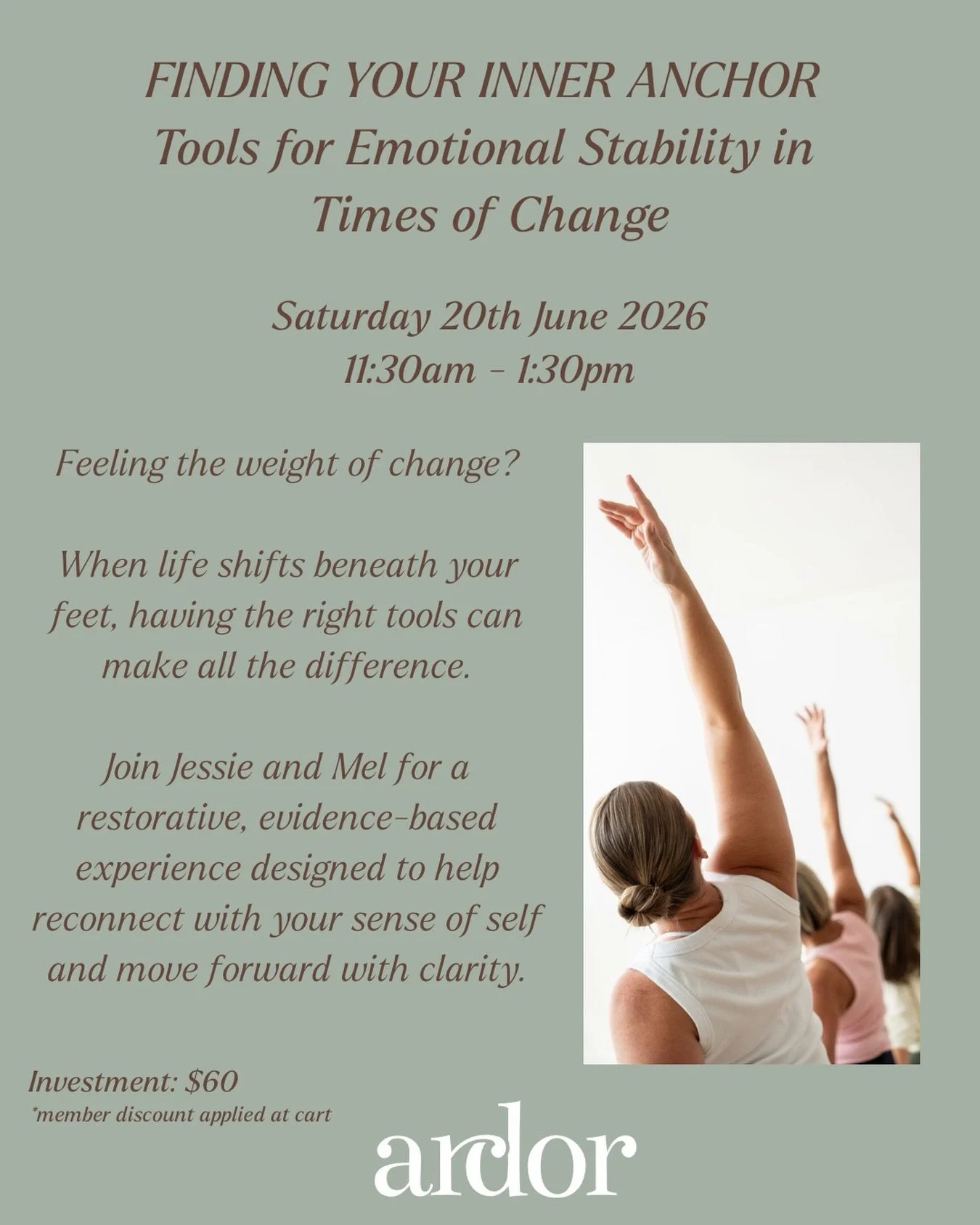 FINDING YOUR INNER ANCHOR
Tools for Emotional Stability in Times of Change

Saturday 20th June 2026
11:30am - 1:30pm

Feeling the weight of change?

When life shifts beneath your feet, having the right tools can make all the difference.

Join Jessie and Mel for a restorative, evidence-based experience designed to help reconnect with your sense of self and move forward with clarity.

Investment: $60
*member discount applied at cart

ardor